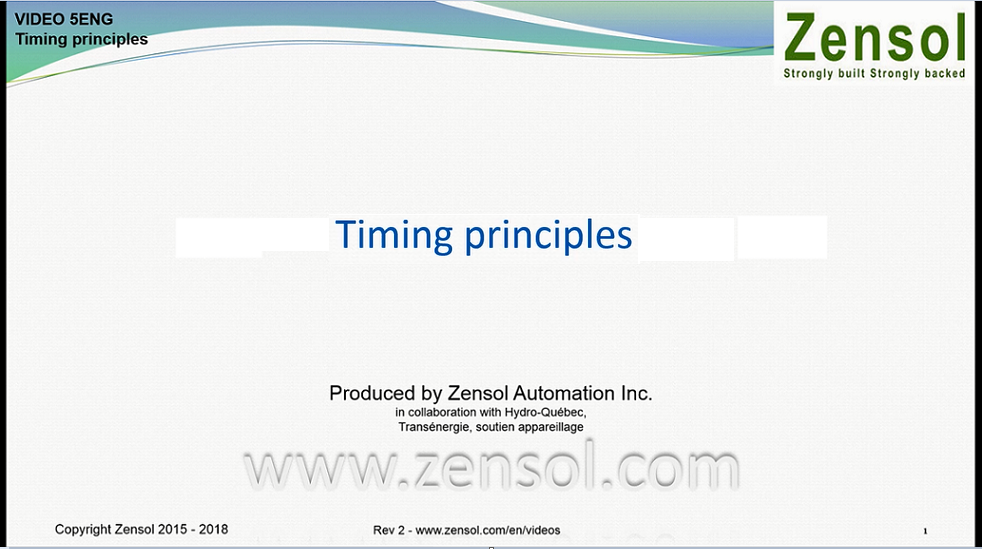 VIDEO 5ENG
Timing principles

Zensol
Strongly built Strongly backed

Timing principles

Produced by Zensol Automation Inc.
in collaboration with Hydro-Québec,
Transénergie, soutien appareillage

www.zensol.com

Copyright Zensol 2015 - 2018

Rev 2 - www.zensol.com/en/videos

1